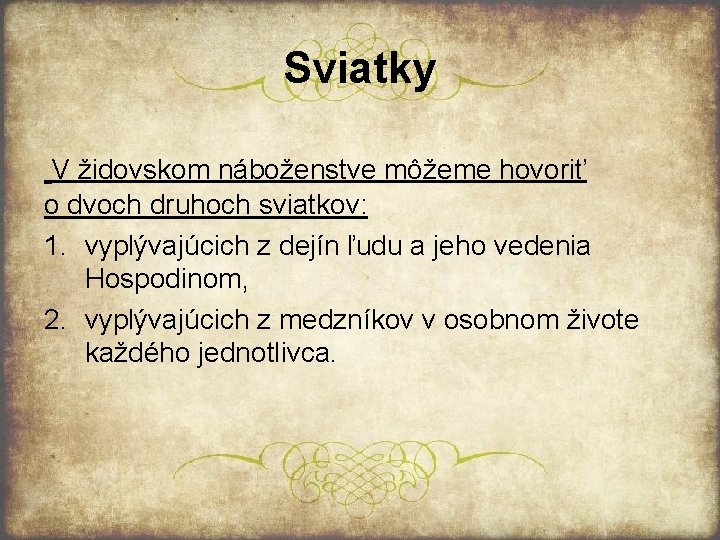 Sviatky

V židovskom náboženstve môžeme hovoriť o dvoch druhoch sviatkov:

1. vyplývajúcich z dejín ľudu a jeho vedenia Hospodinom,
2. vyplývajúcich z medzníkov v osobnom živote každého jednotlivca.